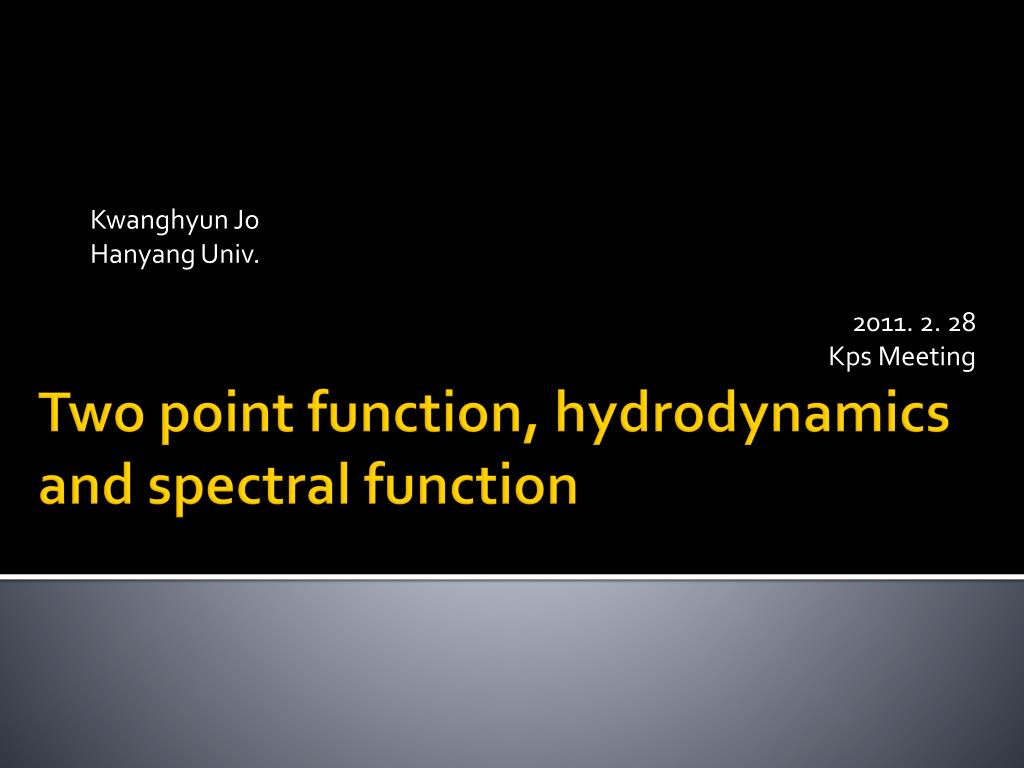 Kwanghyun Jo
Hanyang Univ.

2011. 2. 28
Kps Meeting

Two point function, hydrodynamics and spectral function